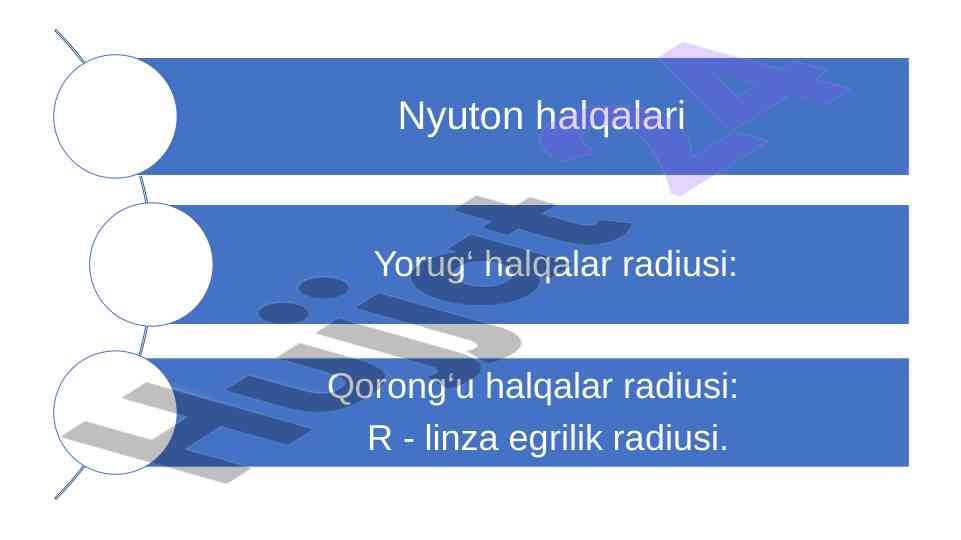 Nyuton halqalari

Yorug‘ halqalar radiusi:

Qorong‘u halqalar radiusi:
R - linza egrilik radiusi.

Hujjat 24